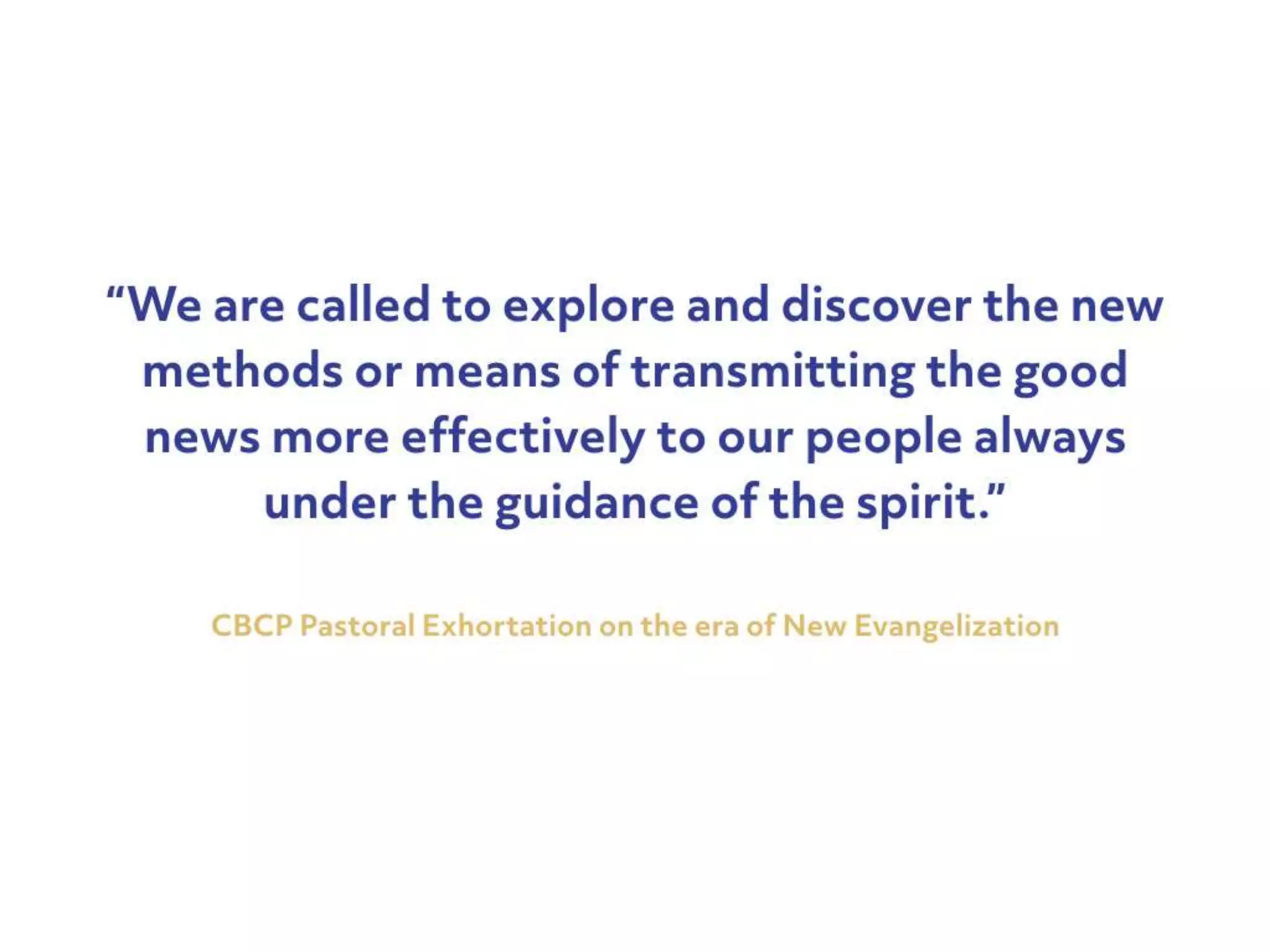 “We are called to explore and discover the new methods or means of transmitting the good news more effectively to our people always under the guidance of the spirit.”

CBCP Pastoral Exhortation on the era of New Evangelization